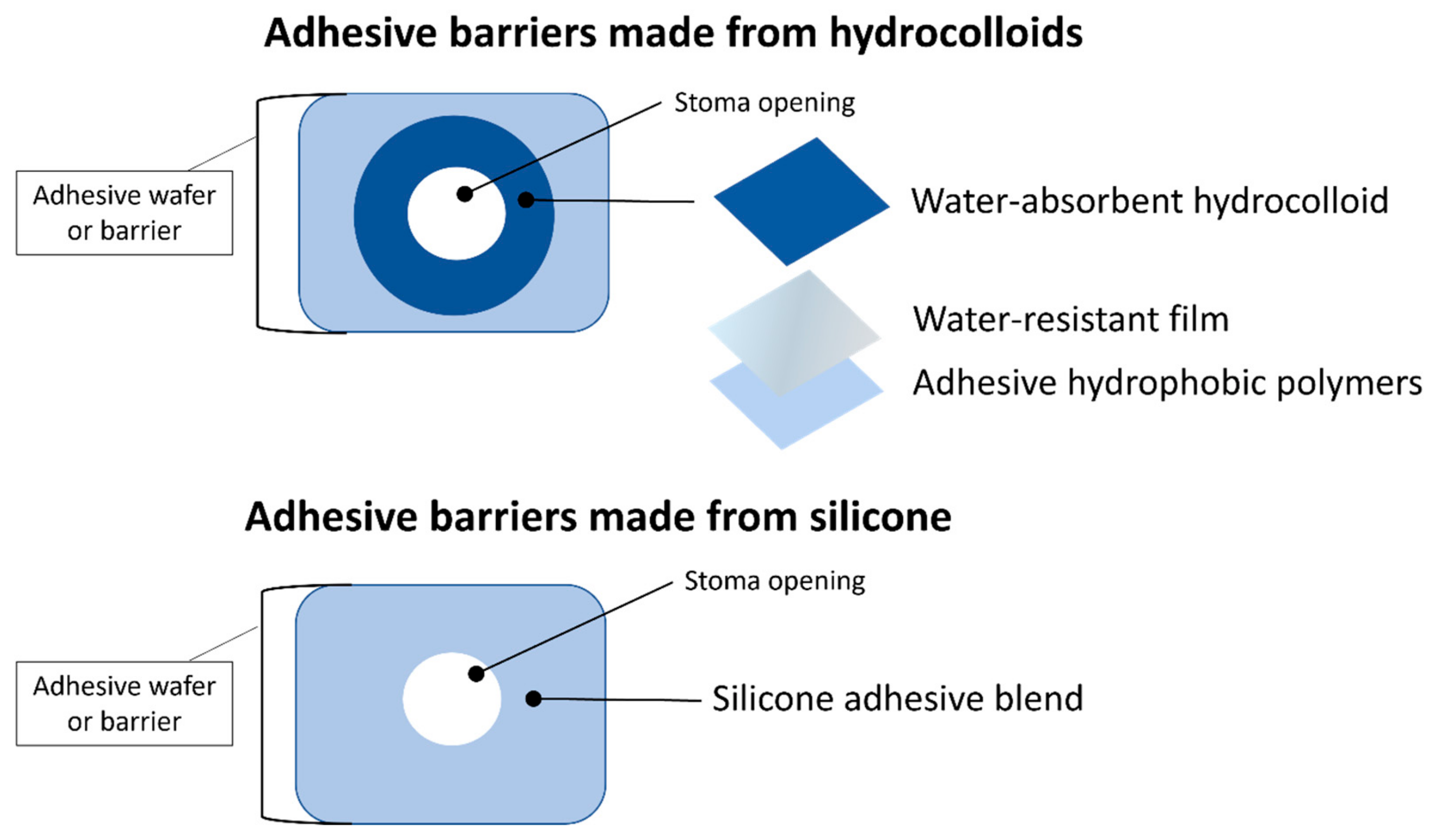 Adhesive barriers made from hydrocolloids

Adhesive wafer or barrier

Stoma opening

Water-absorbent hydrocolloid

Water-resistant film

Adhesive hydrophobic polymers

Adhesive barriers made from silicone

Adhesive wafer or barrier

Stoma opening

Silicone adhesive blend